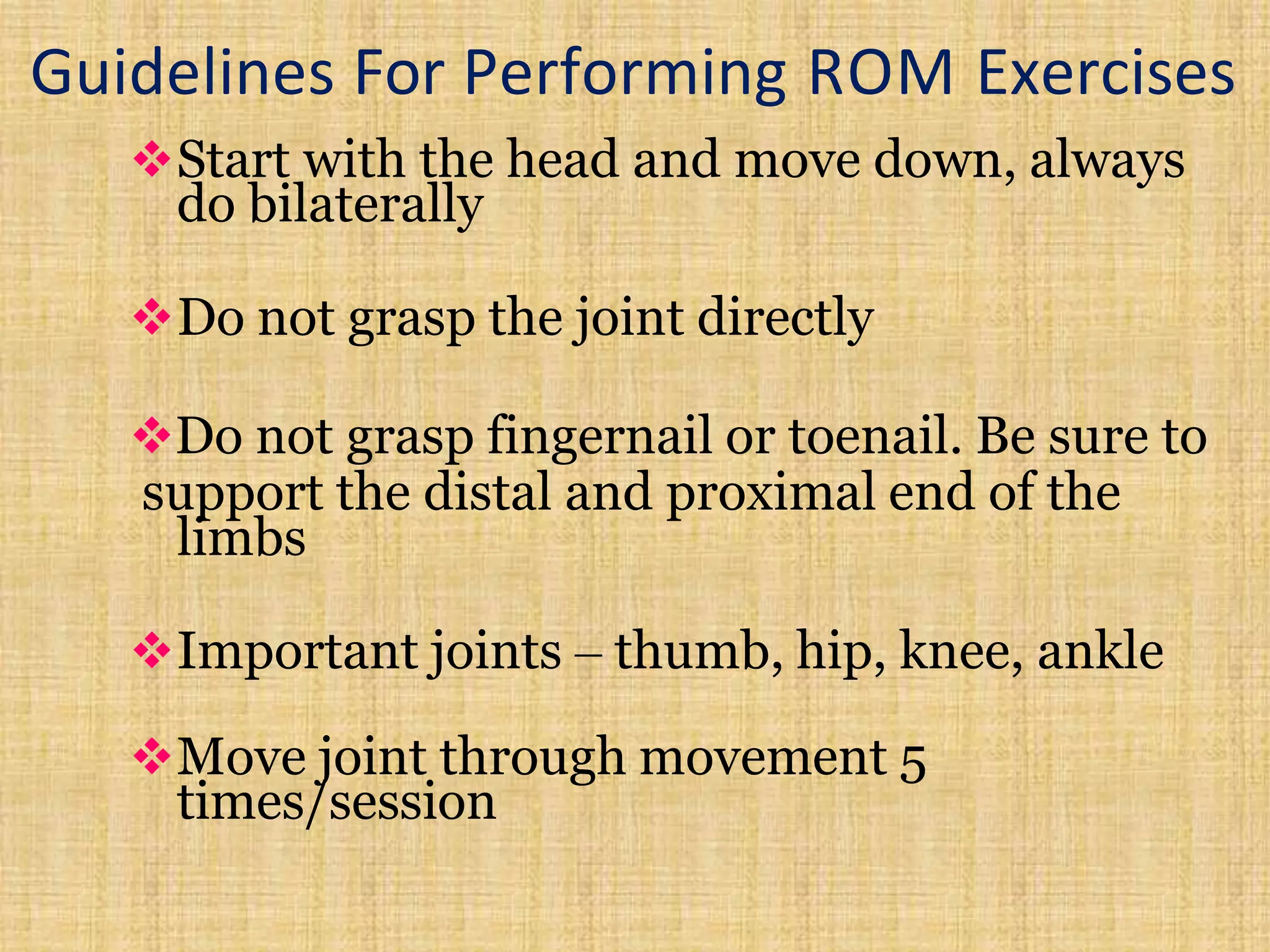 Guidelines For Performing ROM Exercises

❖Start with the head and move down, always do bilaterally

❖Do not grasp the joint directly

❖Do not grasp fingernail or toenail. Be sure to support the distal and proximal end of the limbs

❖Important joints – thumb, hip, knee, ankle

❖Move joint through movement 5 times/session